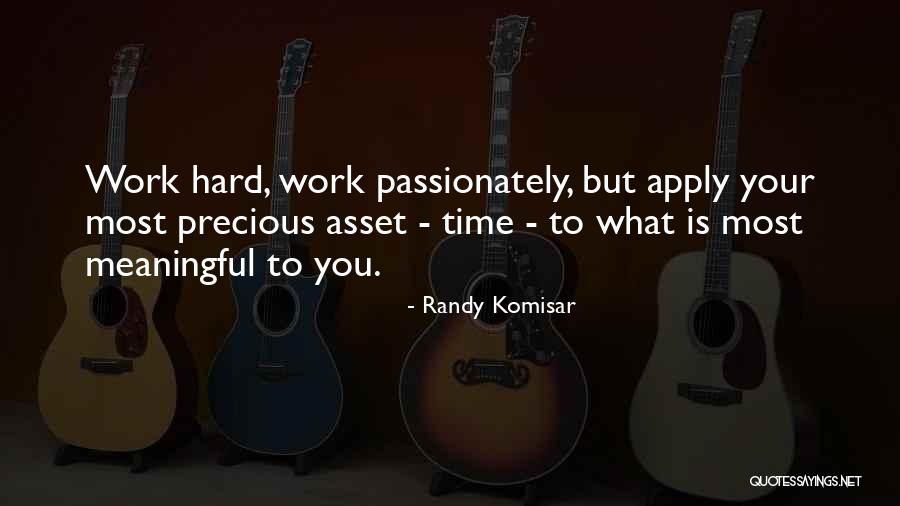 Work hard, work passionately, but apply your most precious asset - time - to what is most meaningful to you.

- Randy Komisar

QUOTESSAYINGS.NET